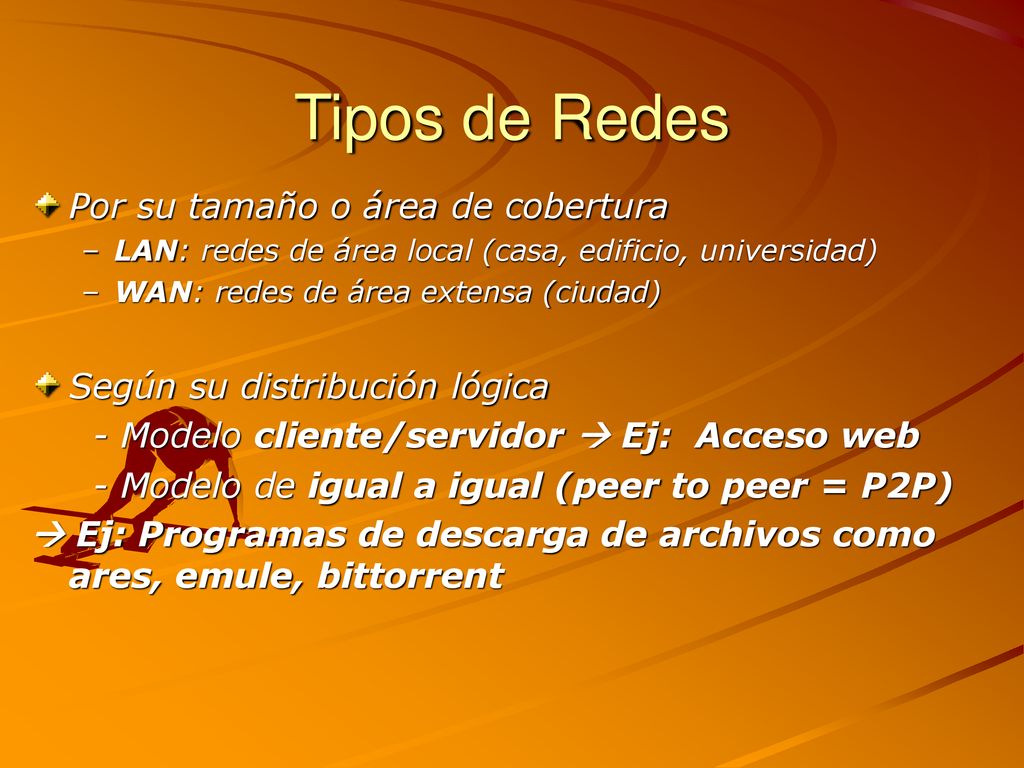 Tipos de Redes

Por su tamaño o área de cobertura

– LAN: redes de área local (casa, edificio, universidad)
– WAN: redes de área extensa (ciudad)

Según su distribución lógica

- Modelo cliente/servidor → Ej: Acceso web
- Modelo de igual a igual (peer to peer = P2P)

→ Ej: Programas de descarga de archivos como ares, emule, bittorrent